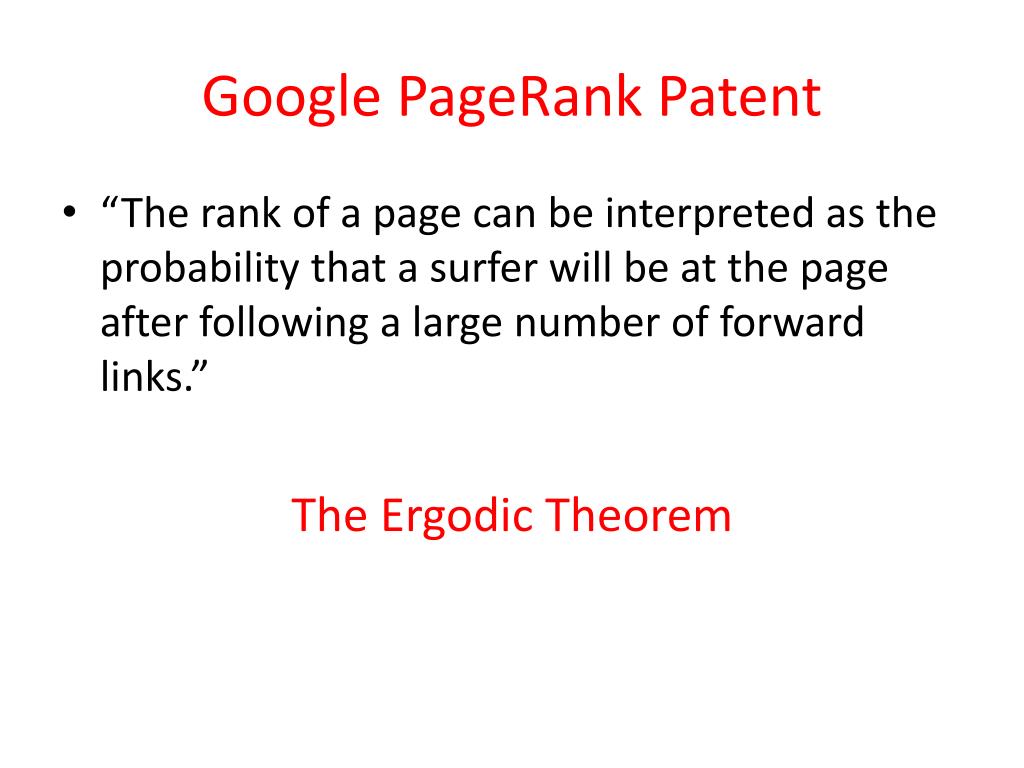 Google PageRank Patent

• “The rank of a page can be interpreted as the probability that a surfer will be at the page after following a large number of forward links.”

The Ergodic Theorem